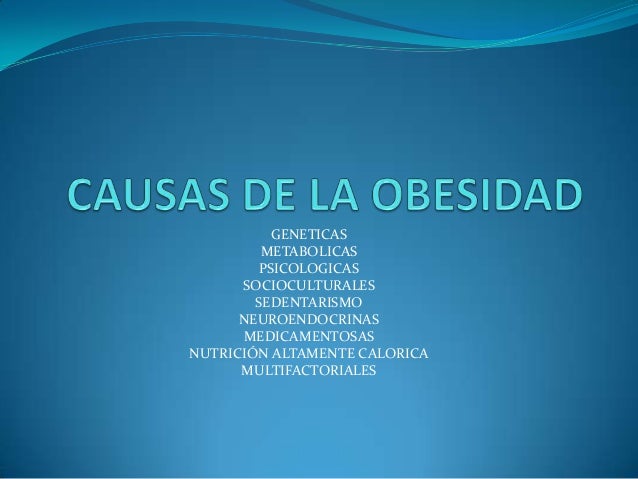 CAUSAS DE LA OBESIDAD

GENETICAS
METABOLICAS
PSICOLOGICAS
SOCIOCULTURALES
SEDENTARISMO
NEUROENDOCRINAS
MEDICAMENTOSAS
NUTRICIÓN ALTAMENTE CALORICA
MULTIFACTORIALES